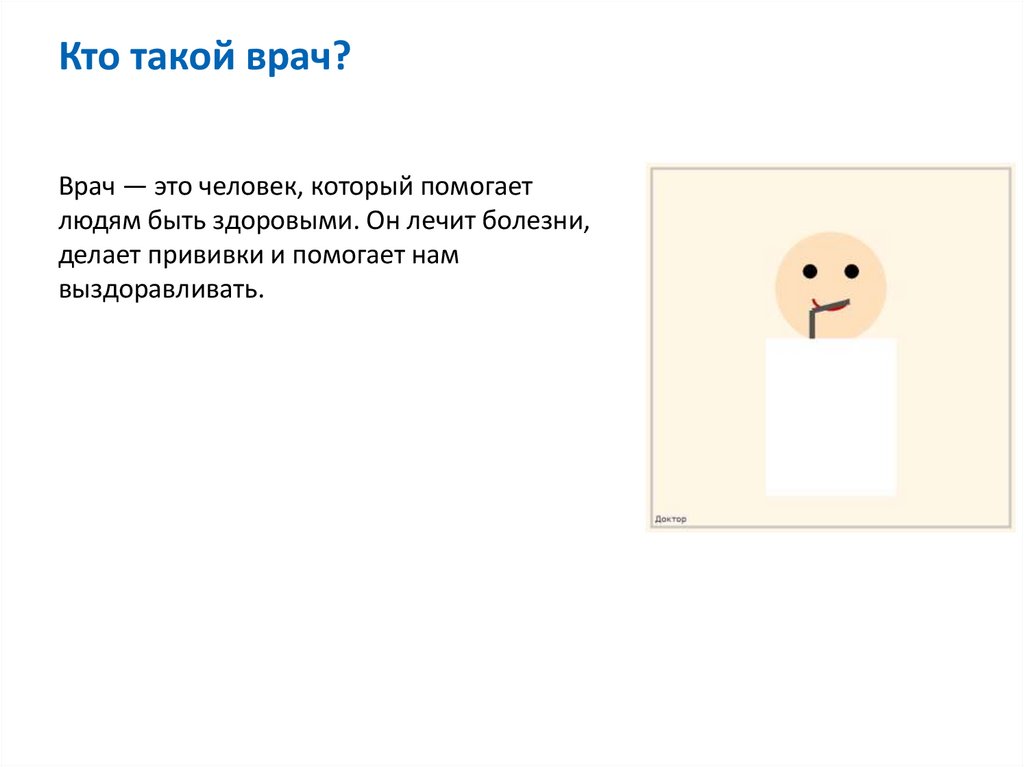 Кто такой врач?

Врач — это человек, который помогает людям быть здоровыми. Он лечит болезни, делает прививки и помогает нам выздоравливать.

Доктор